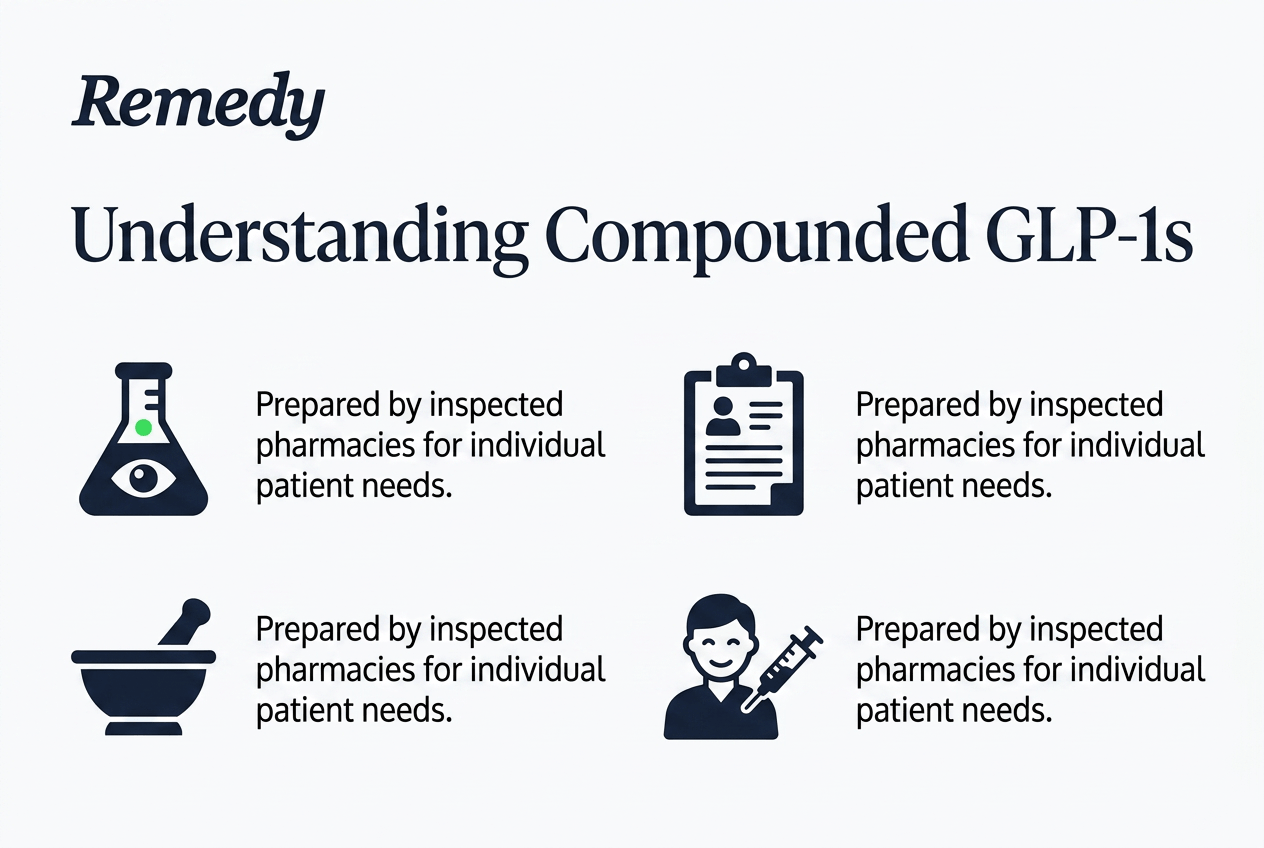 Remedy

Understanding Compounded GLP-1s

Prepared by inspected pharmacies for individual patient needs.

Prepared by inspected pharmacies for individual patient needs.

Prepared by inspected pharmacies for individual patient needs.

Prepared by inspected pharmacies for individual patient needs.